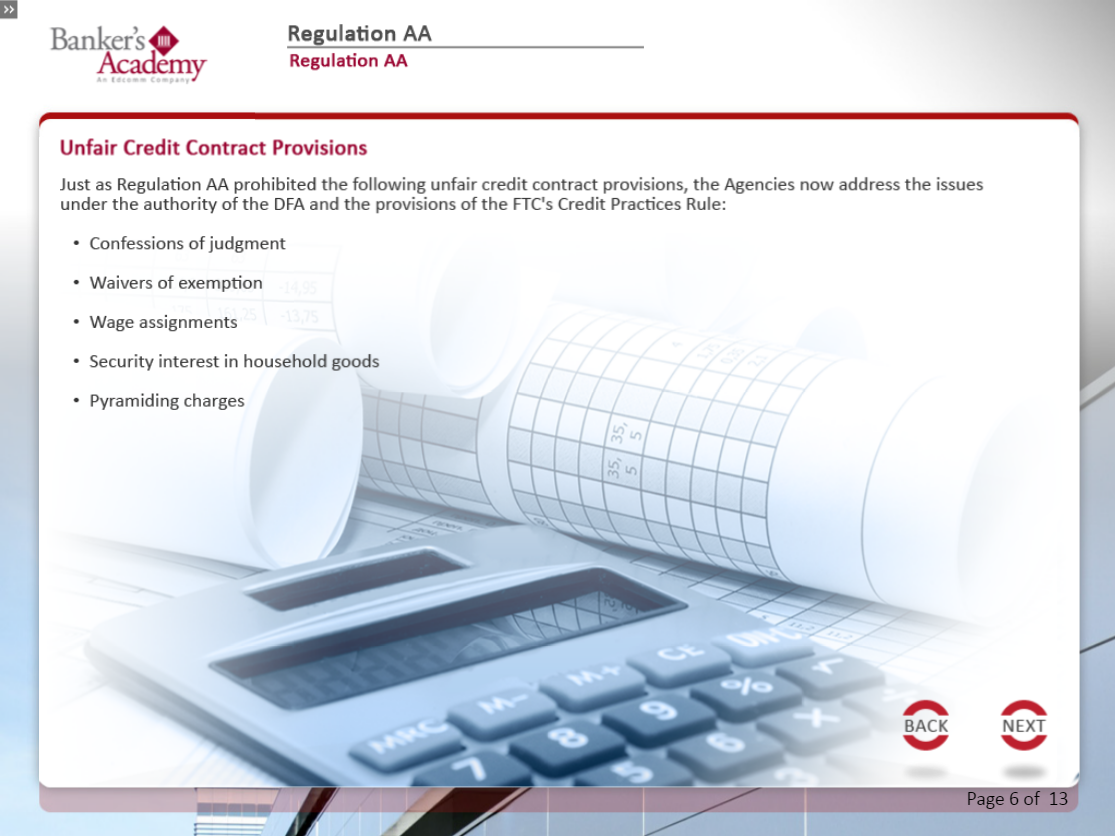 Banker's Academy
An Edcomm Company

Regulation AA
Regulation AA

Unfair Credit Contract Provisions

Just as Regulation AA prohibited the following unfair credit contract provisions, the Agencies now address the issues under the authority of the DFA and the provisions of the FTC's Credit Practices Rule:

• Confessions of judgment
• Waivers of exemption
• Wage assignments
• Security interest in household goods
• Pyramiding charges

BACK
NEXT

Page 6 of 13